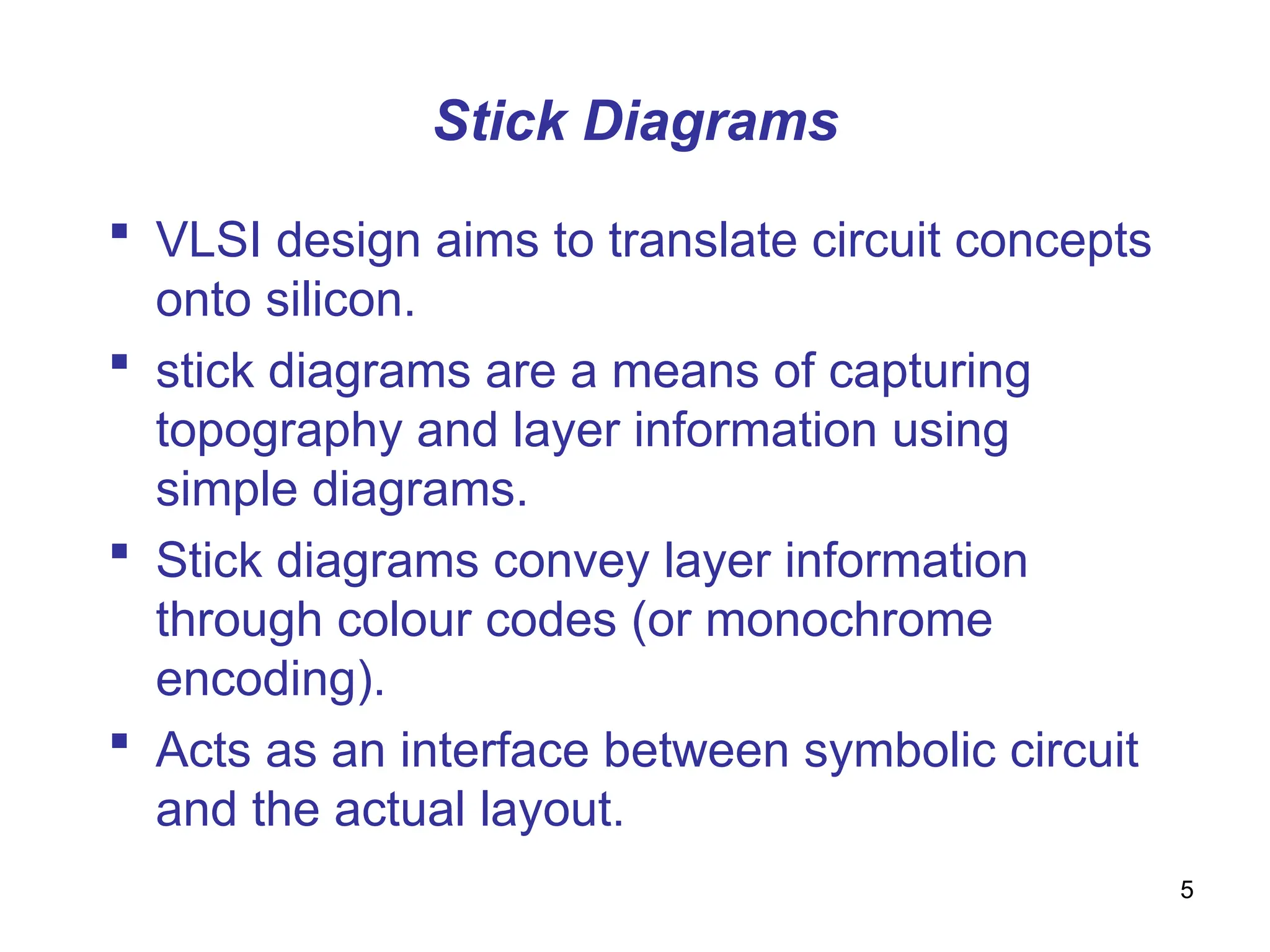 Stick Diagrams

▪ VLSI design aims to translate circuit concepts onto silicon.

▪ stick diagrams are a means of capturing topography and layer information using simple diagrams.

▪ Stick diagrams convey layer information through colour codes (or monochrome encoding).

▪ Acts as an interface between symbolic circuit and the actual layout.

5